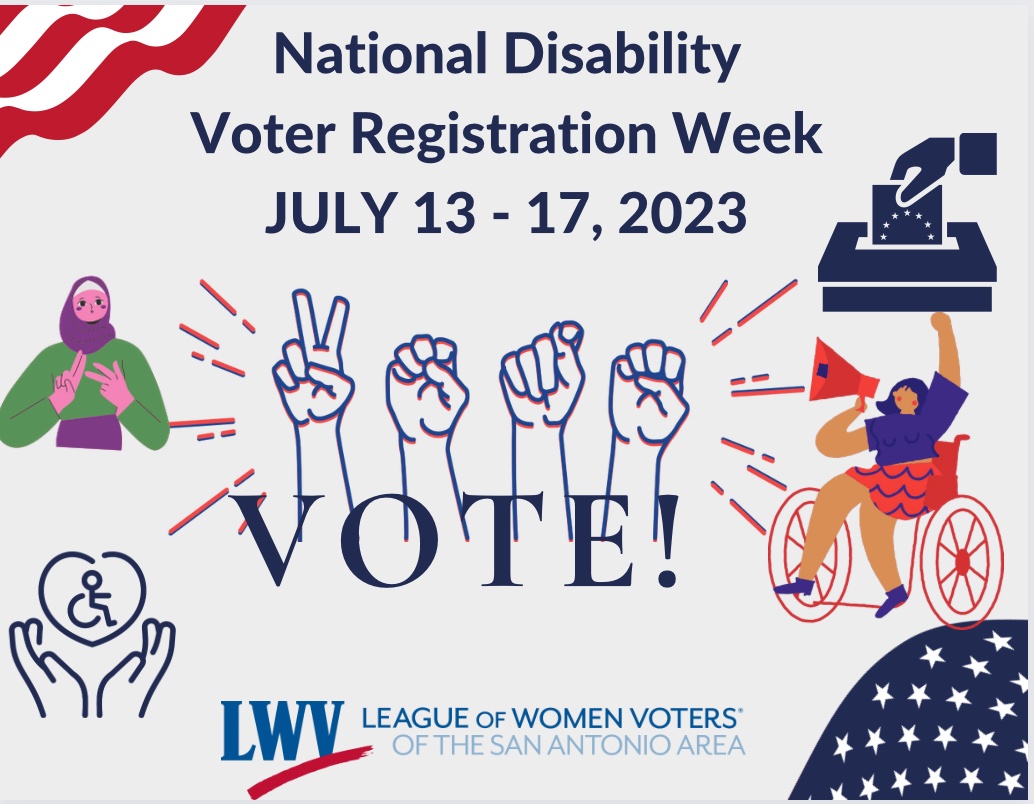 National Disability
Voter Registration Week
JULY 13 - 17, 2023

VOTE!

LWV LEAGUE OF WOMEN VOTERS®
OF THE SAN ANTONIO AREA